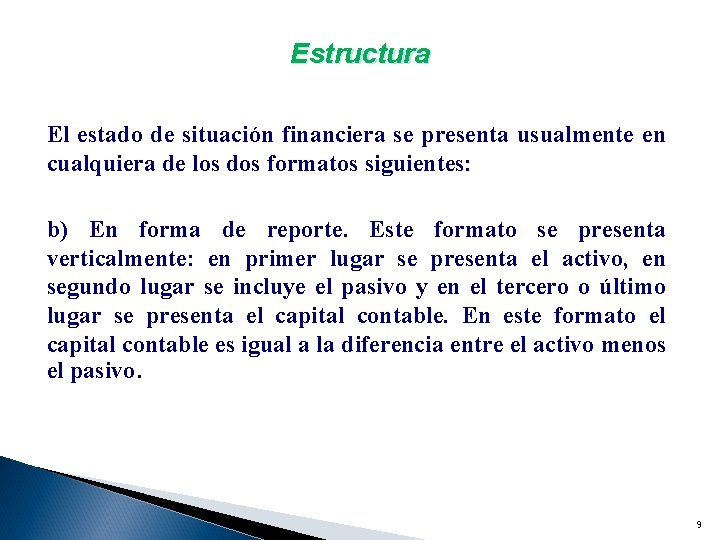 Estructura

El estado de situación financiera se presenta usualmente en cualquiera de los dos formatos siguientes:

b) En forma de reporte. Este formato se presenta verticalmente: en primer lugar se presenta el activo, en segundo lugar se incluye el pasivo y en el tercero o último lugar se presenta el capital contable. En este formato el capital contable es igual a la diferencia entre el activo menos el pasivo.

9